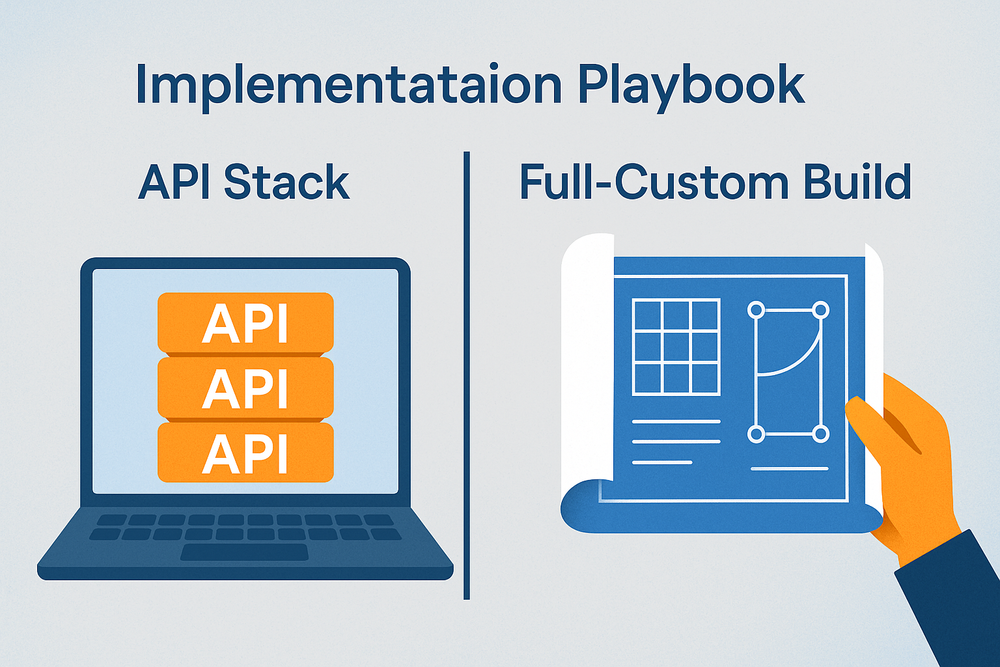 Implementataion Playbook

API Stack

API
API
API

Full-Custom Build